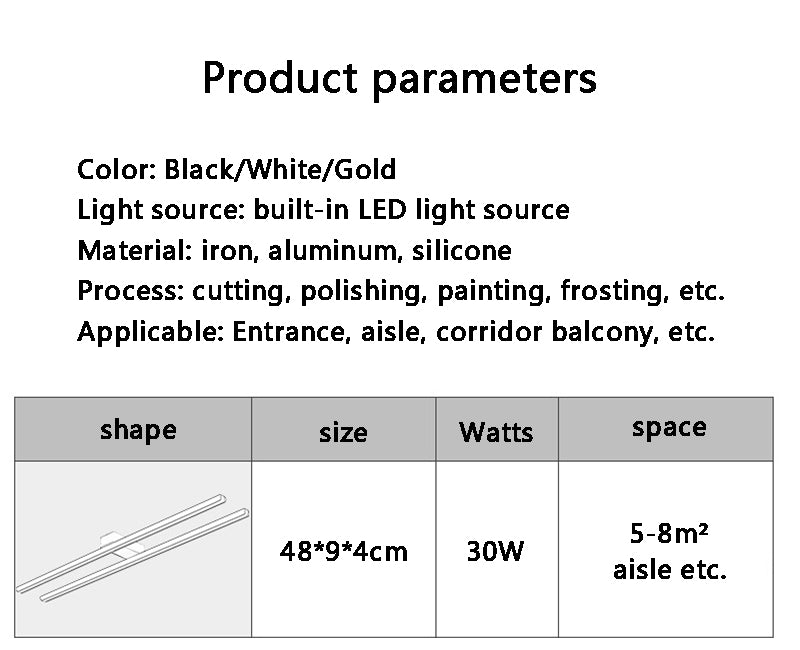 Product parameters

Color: Black/White/Gold
Light source: built-in LED light source
Material: iron, aluminum, silicone
Process: cutting, polishing, painting, frosting, etc.
Applicable: Entrance, aisle, corridor balcony, etc.

| shape | size | Watts | space |
|---|---|---|---|
| | 48*9*4cm | 30W | 5-8m² aisle etc. |